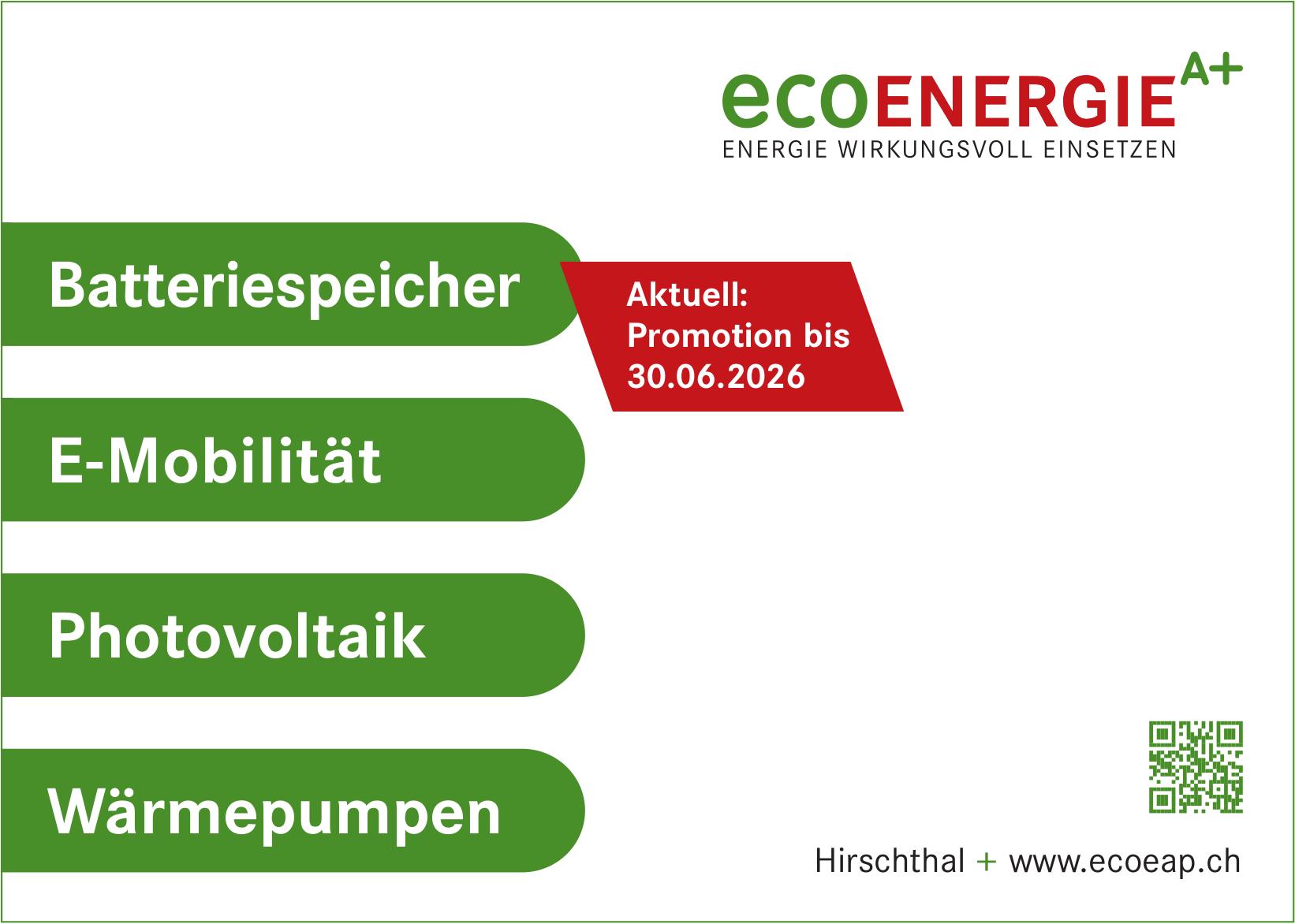 ecoENERGIE A+
ENERGIE WIRKUNGSVOLL EINSETZEN

Batteriespeicher

Aktuell: Promotion bis 30.06.2026

E-Mobilität

Photovoltaik

Wärmepumpen

Hirschthal + www.ecoeap.ch